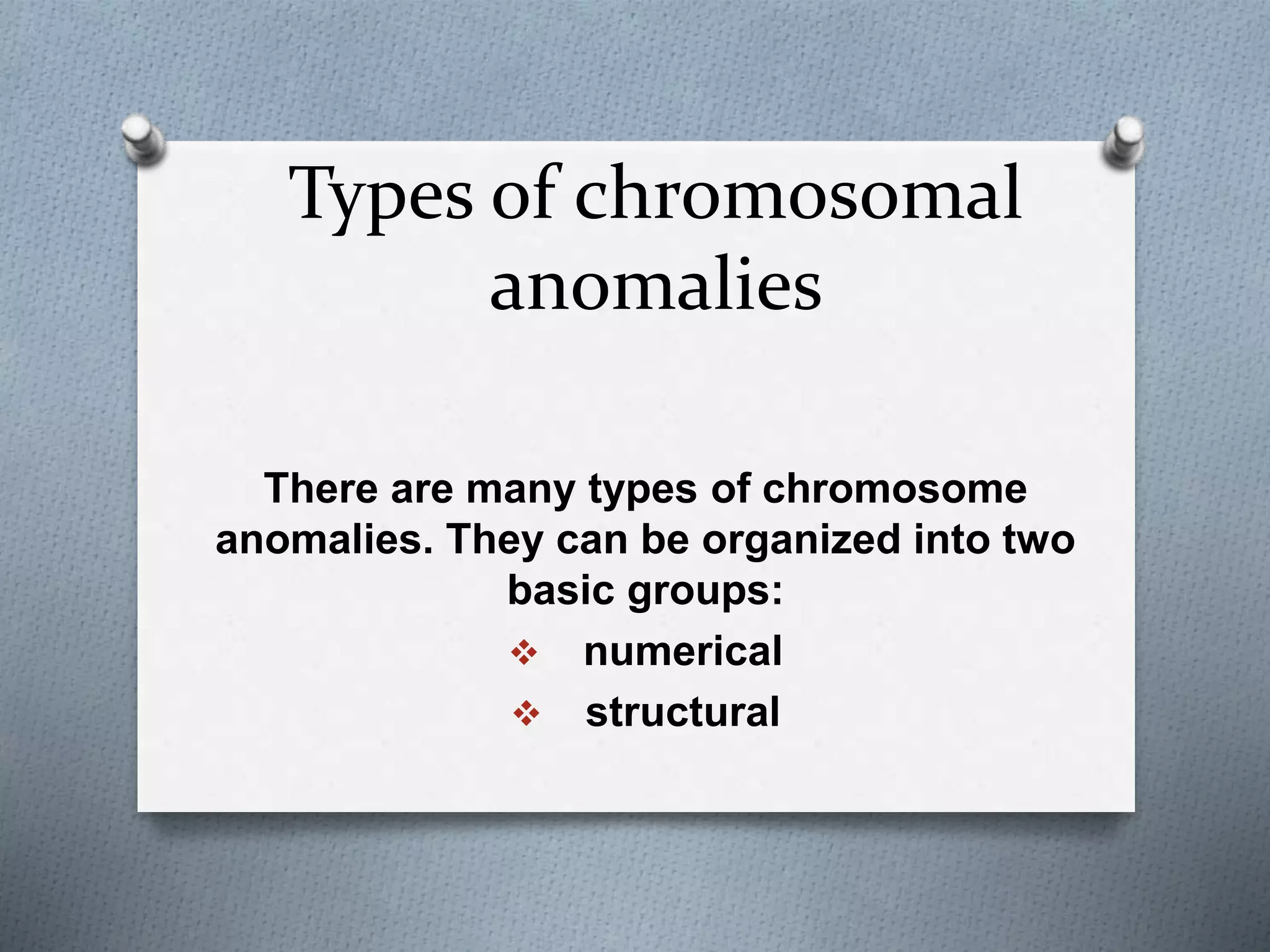 Types of chromosomal anomalies

There are many types of chromosome anomalies. They can be organized into two basic groups:

❖ numerical
❖ structural